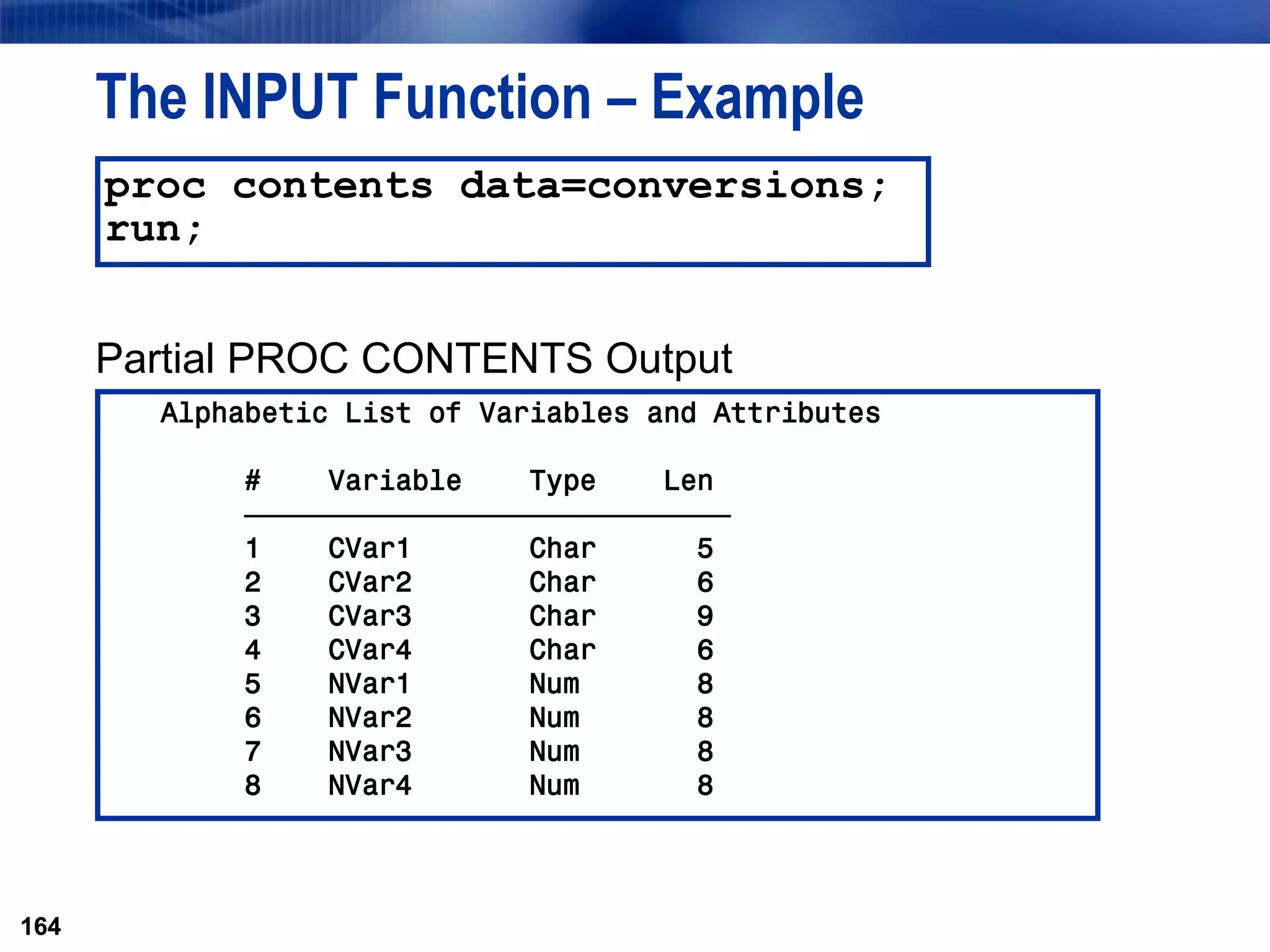 The INPUT Function – Example

proc contents data=conversions;
run;

Partial PROC CONTENTS Output

Alphabetic List of Variables and Attributes

| # | Variable | Type | Len |
|---|---|---|---|
| 1 | CVar1 | Char | 5 |
| 2 | CVar2 | Char | 6 |
| 3 | CVar3 | Char | 9 |
| 4 | CVar4 | Char | 6 |
| 5 | NVar1 | Num | 8 |
| 6 | NVar2 | Num | 8 |
| 7 | NVar3 | Num | 8 |
| 8 | NVar4 | Num | 8 |

164